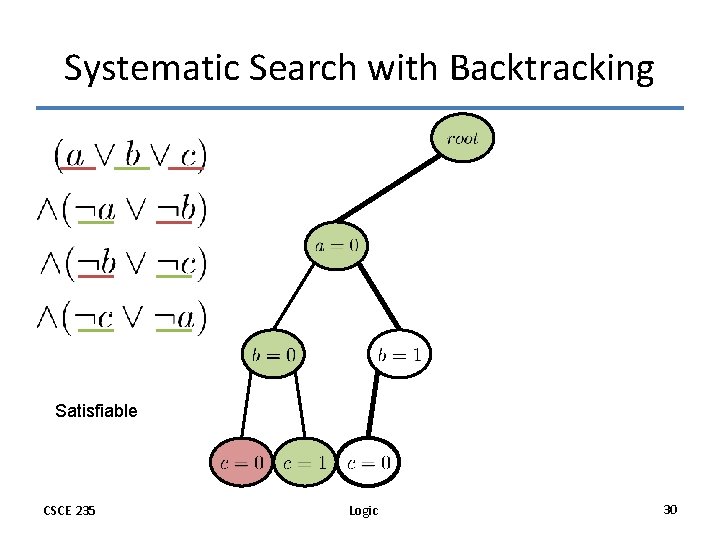 Systematic Search with Backtracking

$(a \vee b \vee c)$
$\wedge(\neg a \vee \neg b)$
$\wedge(\neg b \vee \neg c)$
$\wedge(\neg c \vee \neg a)$

Satisfiable

$root$

$a = 0$

$b = 0$

$b = 1$

$c = 0$

$c = 1$

$c = 0$

CSCE 235

Logic

30